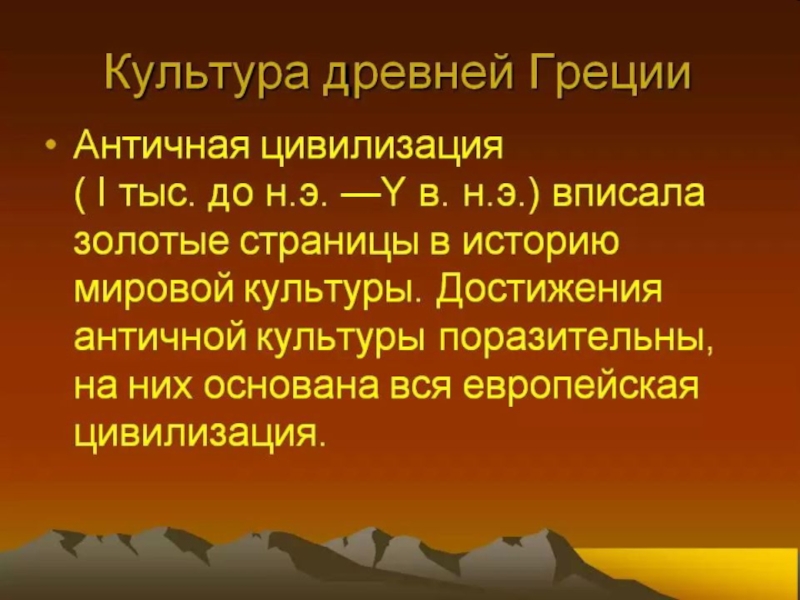 Культура древней Греции

• Античная цивилизация ( I тыс. до н.э. —Y в. н.э.) вписала золотые страницы в историю мировой культуры. Достижения античной культуры поразительны, на них основана вся европейская цивилизация.